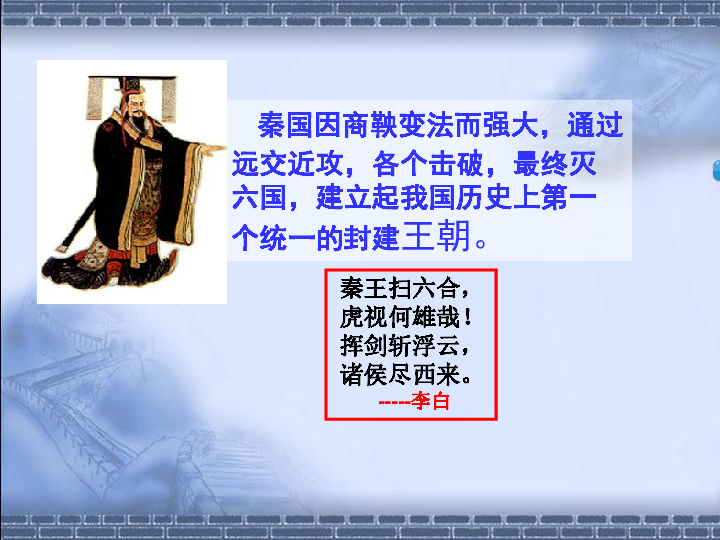 秦国因商鞅变法而强大，通过远交近攻，各个击破，最终灭六国，建立起我国历史上第一个统一的封建王朝。

秦王扫六合，
虎视何雄哉！
挥剑斩浮云，
诸侯尽西来。
----李白